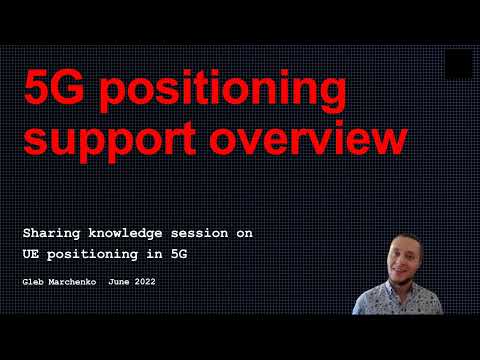 5G positioning support overview

Sharing knowledge session on UE positioning in 5G

Gleb Marchenko June 2022